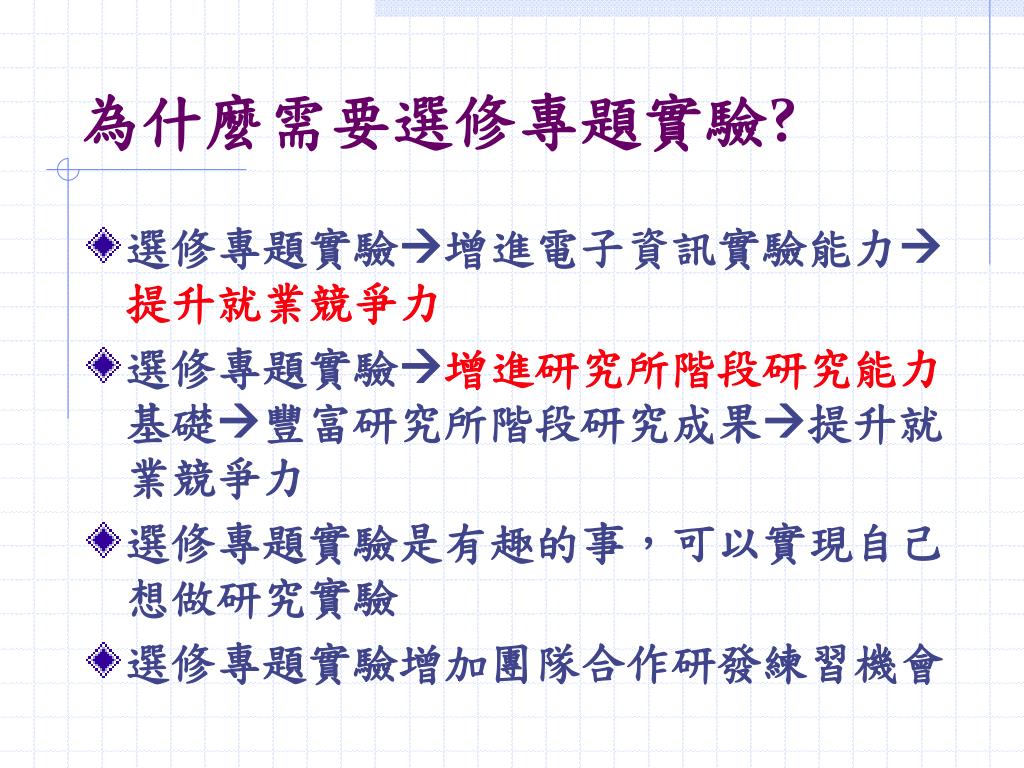 為什麼需要選修專題實驗?

選修專題實驗→增進電子資訊實驗能力→提升就業競爭力

選修專題實驗→增進研究所階段研究能力基礎→豐富研究所階段研究成果→提升就業競爭力

選修專題實驗是有趣的事，可以實現自己想做研究實驗

選修專題實驗增加團隊合作研發練習機會